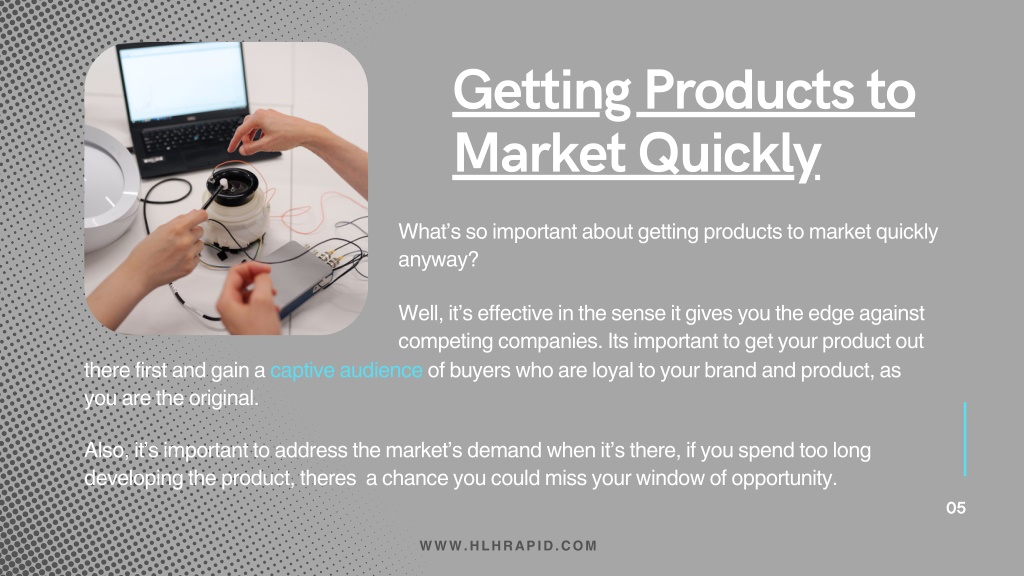 Getting Products to Market Quickly

What’s so important about getting products to market quickly anyway?

Well, it’s effective in the sense it gives you the edge against competing companies. Its important to get your product out there first and gain a captive audience of buyers who are loyal to your brand and product, as you are the original.

Also, it’s important to address the market’s demand when it’s there, if you spend too long developing the product, theres a chance you could miss your window of opportunity.

05

WWW.HLHRAPID.COM